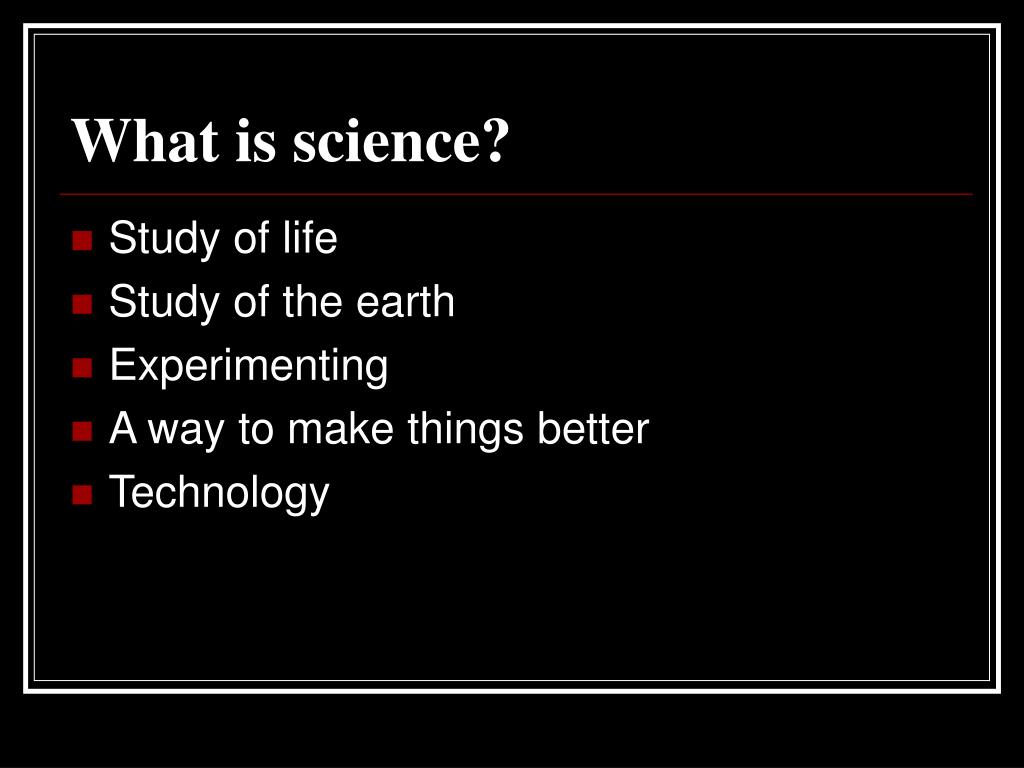 What is science?

- Study of life
- Study of the earth
- Experimenting
- A way to make things better
- Technology